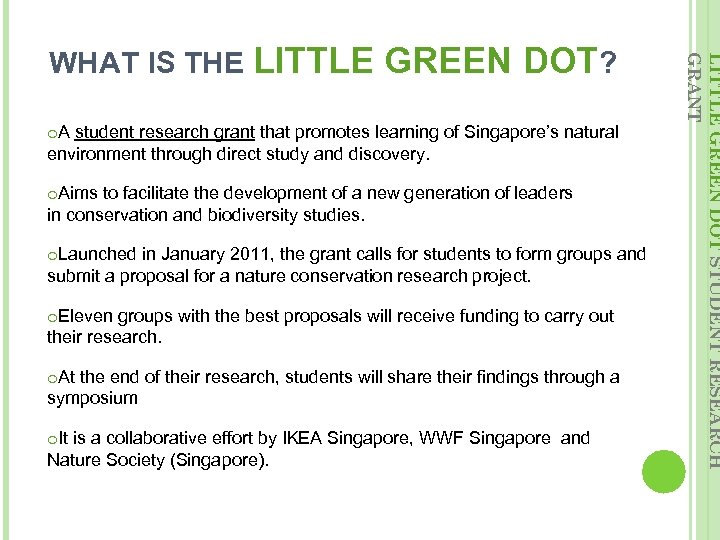 WHAT IS THE LITTLE GREEN DOT?

oA student research grant that promotes learning of Singapore's natural environment through direct study and discovery.

oAims to facilitate the development of a new generation of leaders in conservation and biodiversity studies.

oLaunched in January 2011, the grant calls for students to form groups and submit a proposal for a nature conservation research project.

oEleven groups with the best proposals will receive funding to carry out their research.

oAt the end of their research, students will share their findings through a symposium

oIt is a collaborative effort by IKEA Singapore, WWF Singapore and Nature Society (Singapore).

LITTLE GREEN DOT STUDENT RESEARCH GRANT